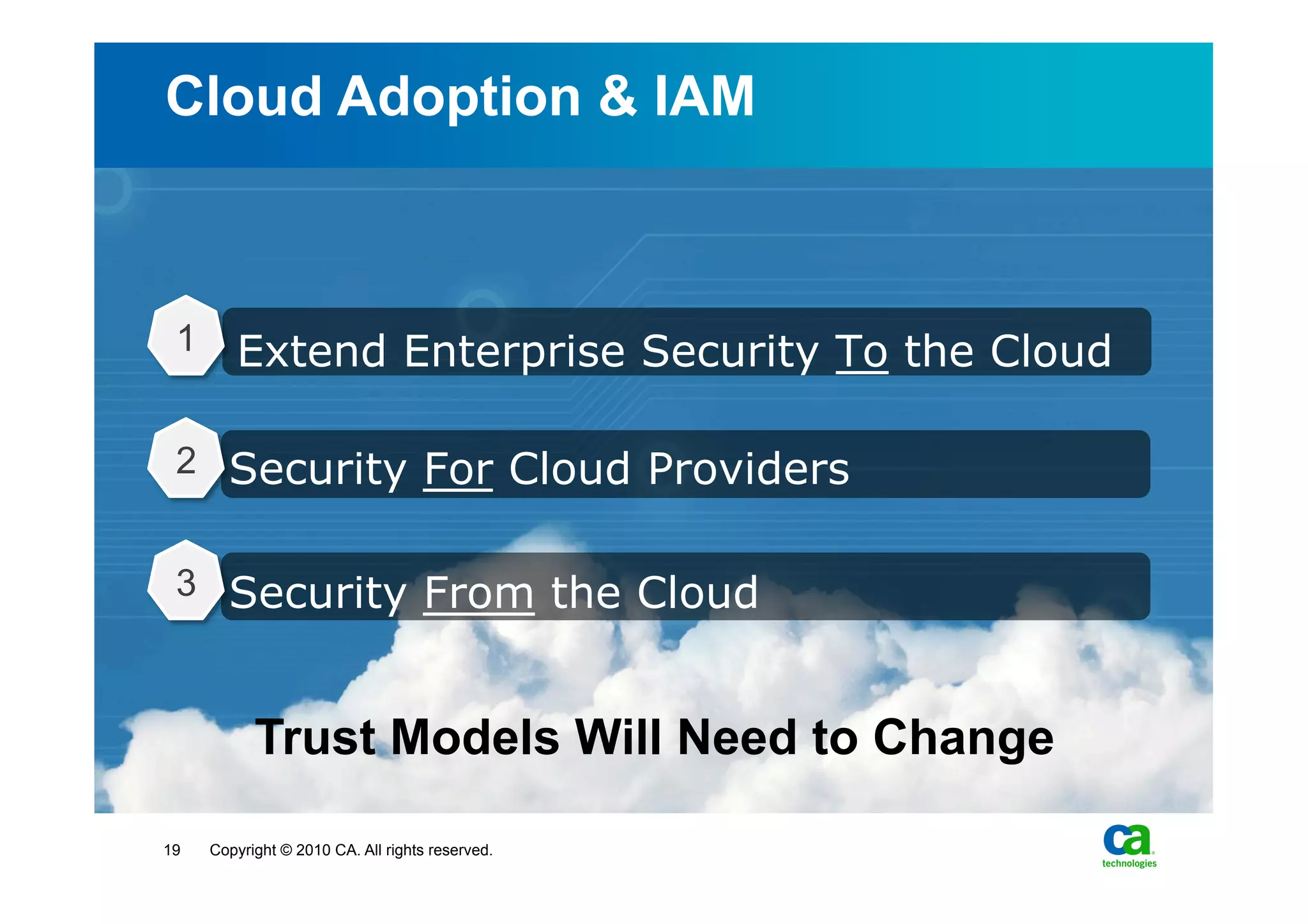 Cloud Adoption & IAM

1 Extend Enterprise Security To the Cloud

2 Security For Cloud Providers

3 Security From the Cloud

Trust Models Will Need to Change

19 Copyright © 2010 CA. All rights reserved.

ca technologies